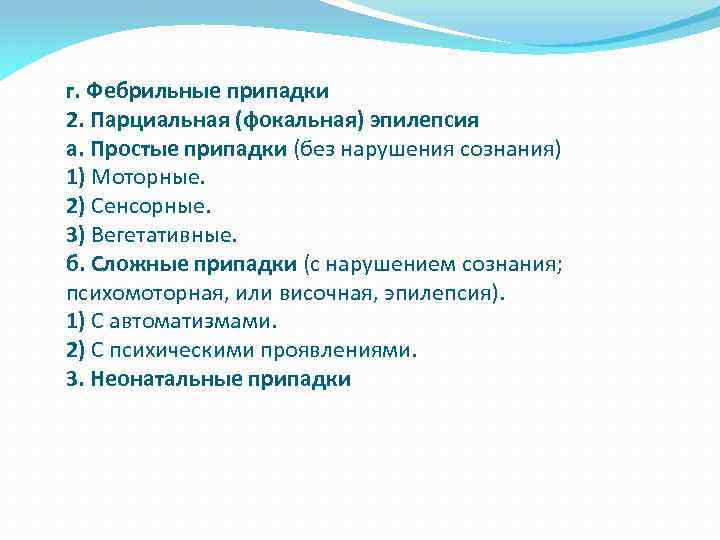 г. Фебрильные припадки
2. Парциальная (фокальная) эпилепсия
а. Простые припадки (без нарушения сознания)
1) Моторные.
2) Сенсорные.
3) Вегетативные.
б. Сложные припадки (с нарушением сознания; психомоторная, или височная, эпилепсия).
1) С автоматизмами.
2) С психическими проявлениями.
3. Неонатальные припадки